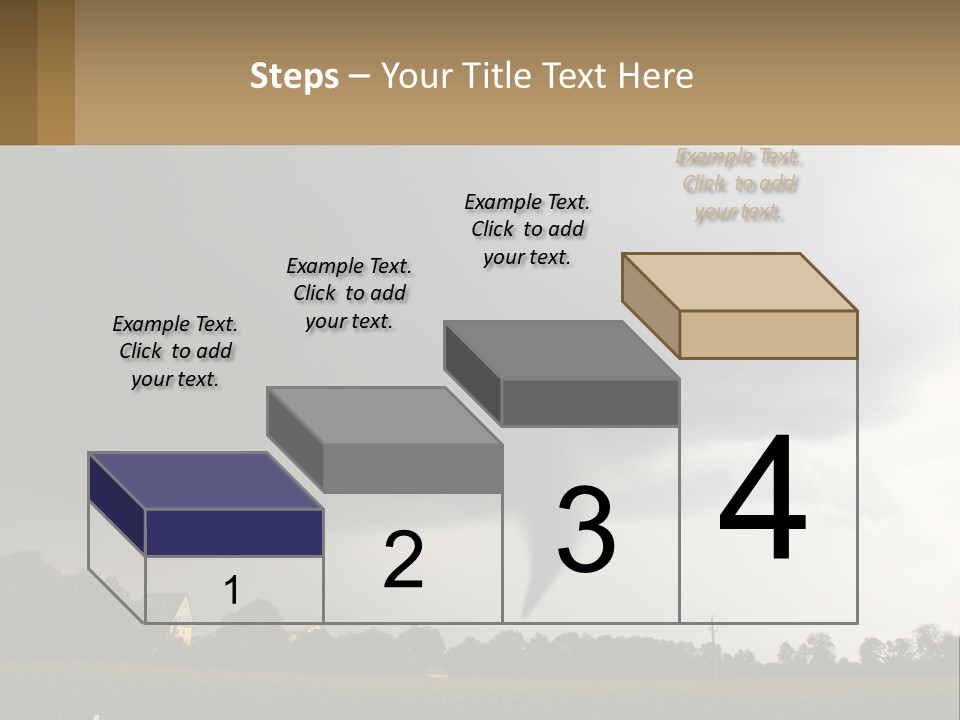 Steps – Your Title Text Here

Example Text. Click to add your text.

Example Text. Click to add your text.

Example Text. Click to add your text.

Example Text. Click to add your text.

1

2

3

4